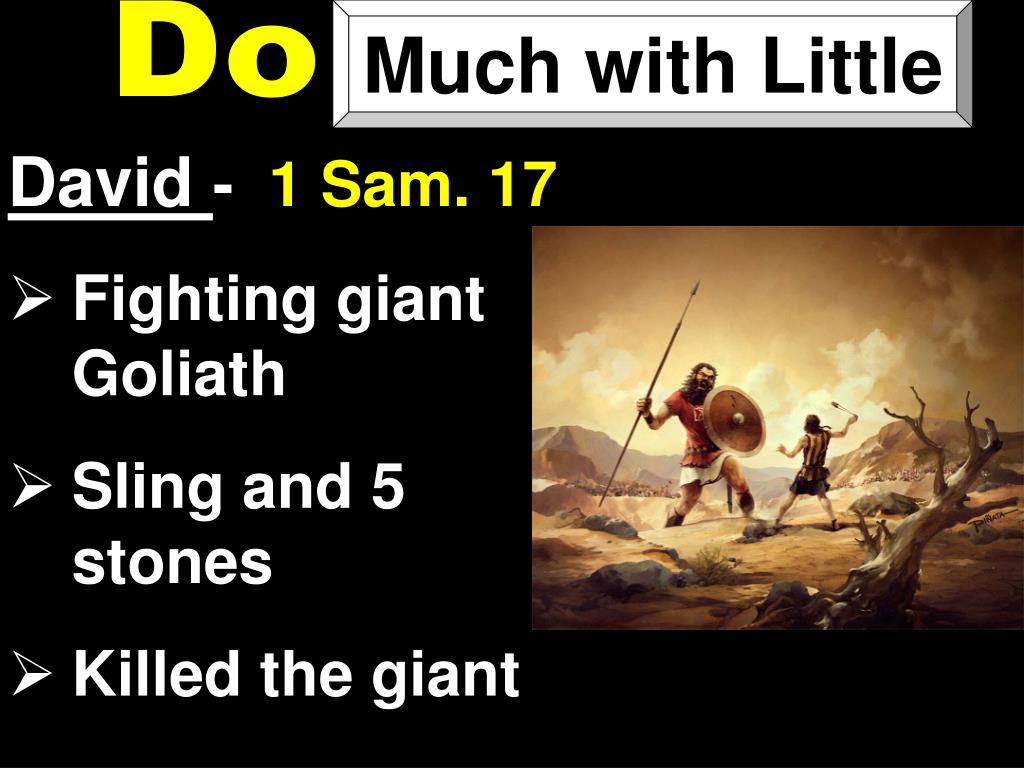 Do Much with Little

David - 1 Sam. 17

➢ Fighting giant Goliath

➢ Sling and 5 stones

➢ Killed the giant